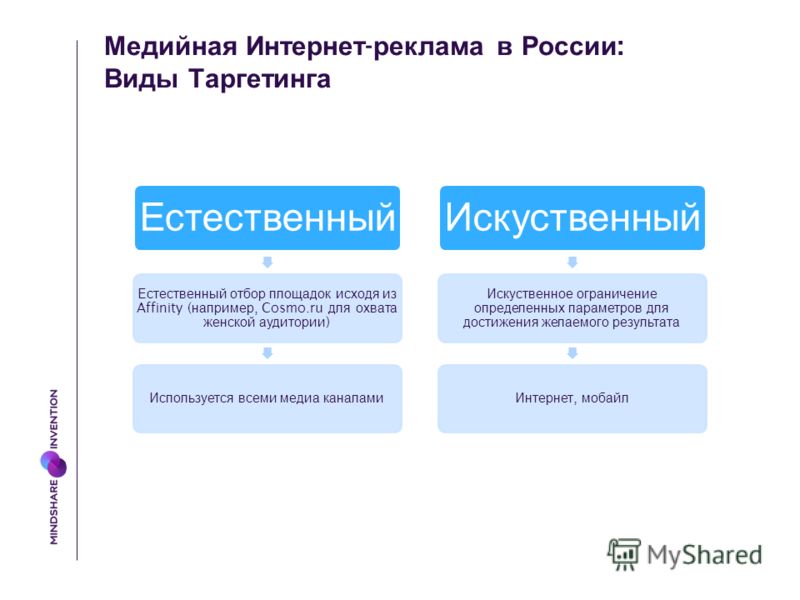 Медийная Интернет-реклама в России: Виды Таргетинга

Естественный

Естественный отбор площадок исходя из Affinity (например, Cosmo.ru для охвата женской аудитории)

Используется всеми медиа каналами

Искуственный

Искуственное ограничение определенных параметров для достижения желаемого результата

Интернет, мобайл

MINDSHARE INVENTION

MyShared